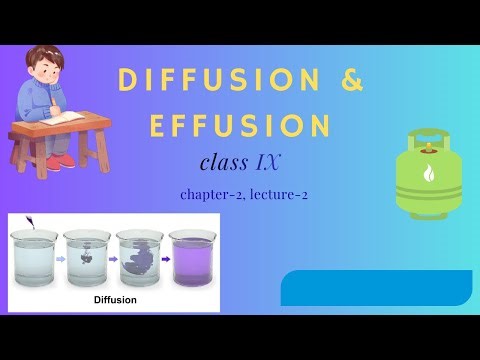 DIFFUSION &
EFFUSION

class IX

chapter-2, lecture-2

Diffusion